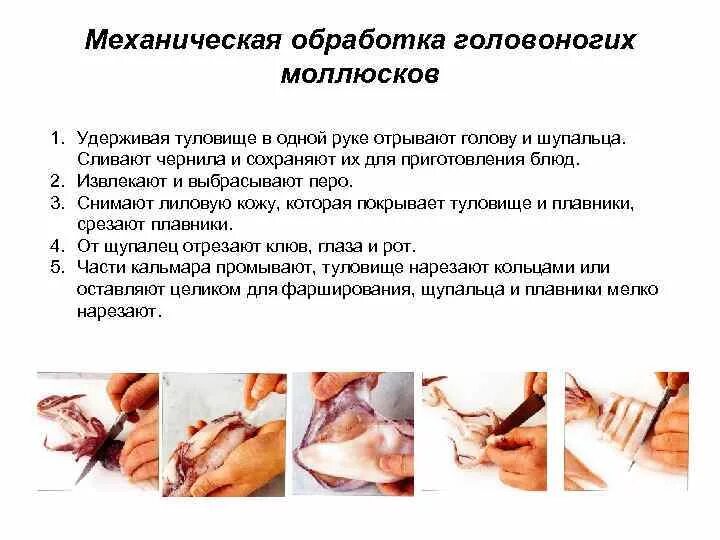 Механическая обработка головоногих моллюсков

1. Удерживая туловище в одной руке отрывают голову и шупальца. Сливают чернила и сохраняют их для приготовления блюд.
2. Извлекают и выбрасывают перо.
3. Снимают лиловую кожу, которая покрывает туловище и плавники, срезают плавники.
4. От щупалец отрезают клюв, глаза и рот.
5. Части кальмара промывают, туловище нарезают кольцами или оставляют целиком для фарширования, щупальца и плавники мелко нарезают.